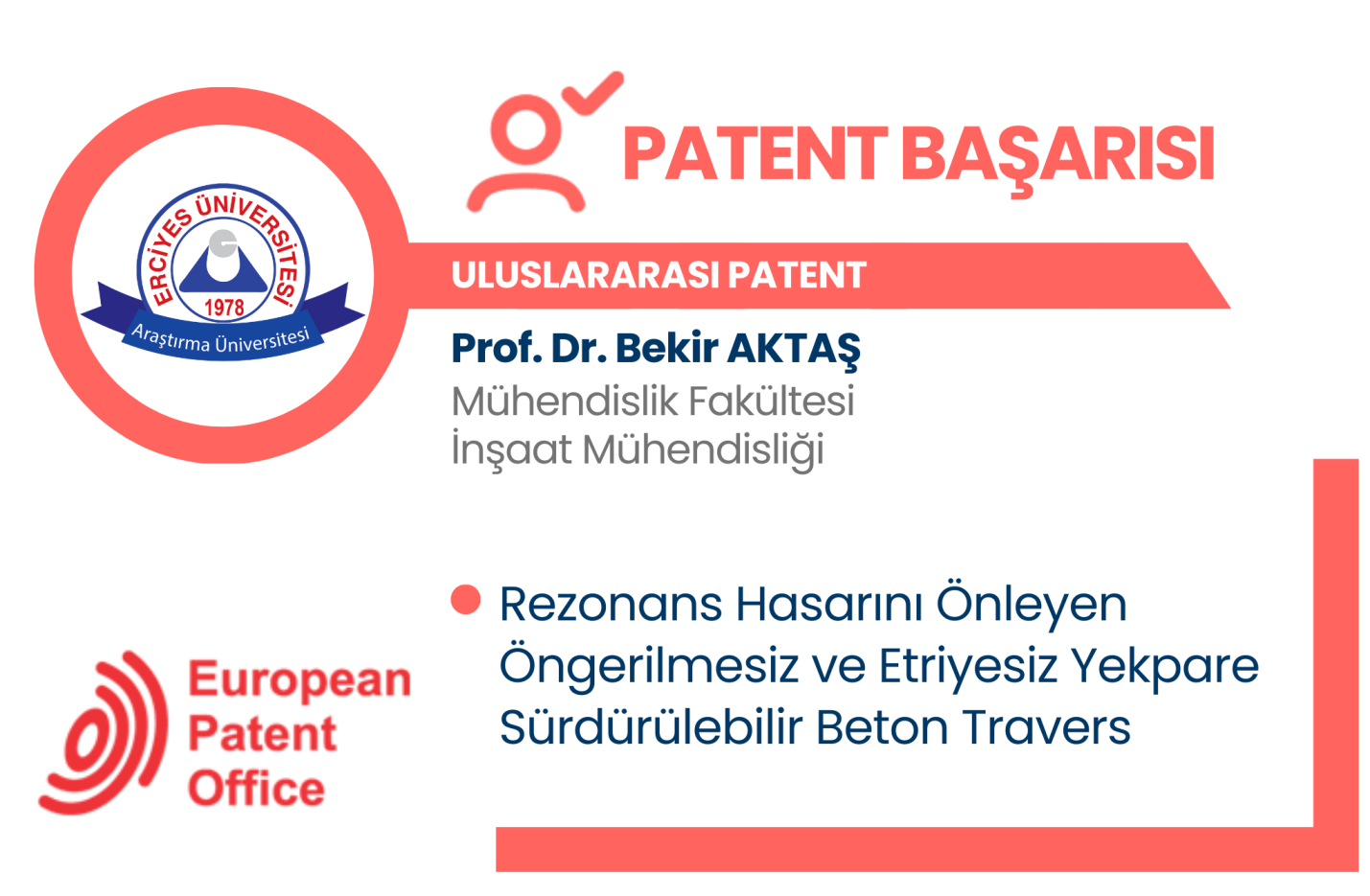 ERCİYES ÜNİVERSİTESİ
1978
Araştırma Üniversitesi

PATENT BAŞARISI

ULUSLARARASI PATENT

Prof. Dr. Bekir AKTAŞ
Mühendislik Fakültesi
İnşaat Mühendisliği

European Patent Office

Rezonans Hasarını Önleyen Öngerilmesiz ve Etriyesiz Yekpare Sürdürülebilir Beton Travers